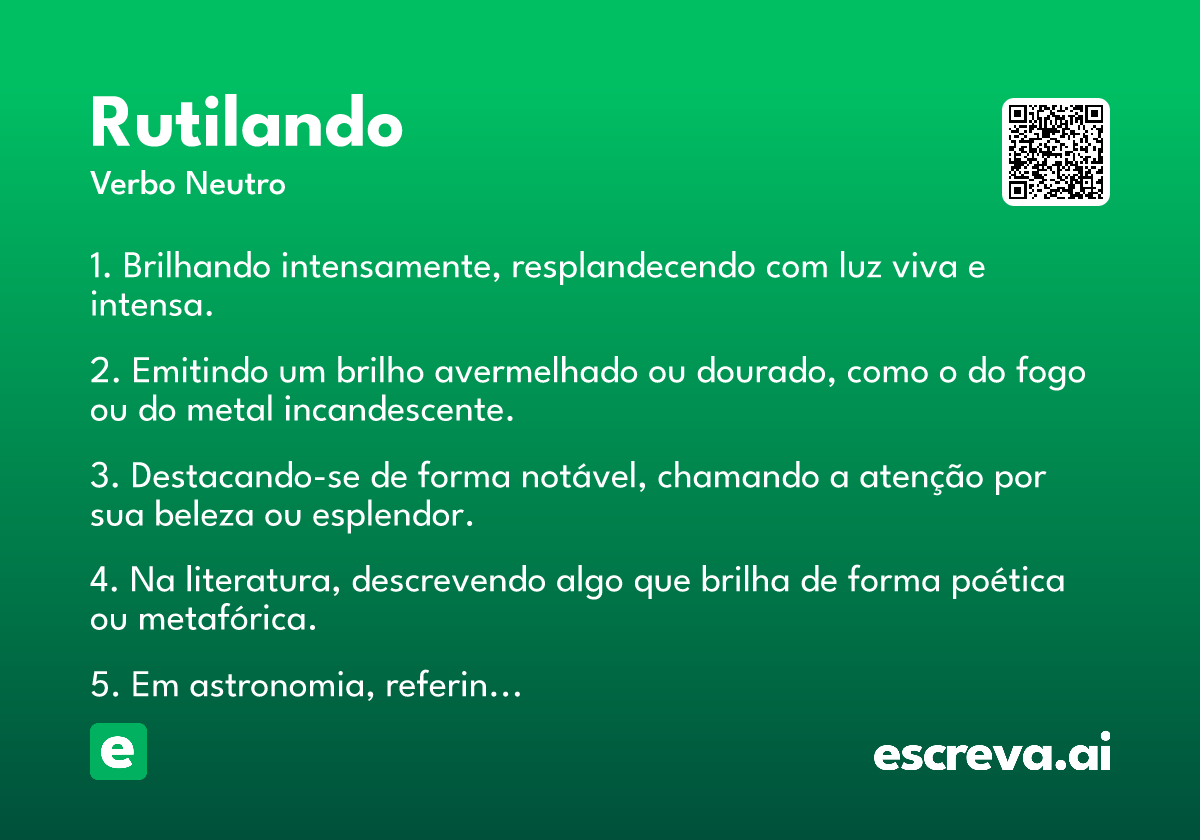 Rutilando
Verbo Neutro

1. Brilhando intensamente, resplandecendo com luz viva e intensa.

2. Emitindo um brilho avermelhado ou dourado, como o do fogo ou do metal incandescente.

3. Destacando-se de forma notável, chamando a atenção por sua beleza ou esplendor.

4. Na literatura, descrevendo algo que brilha de forma poética ou metafórica.

5. Em astronomia, referin…

e

escreva.ai